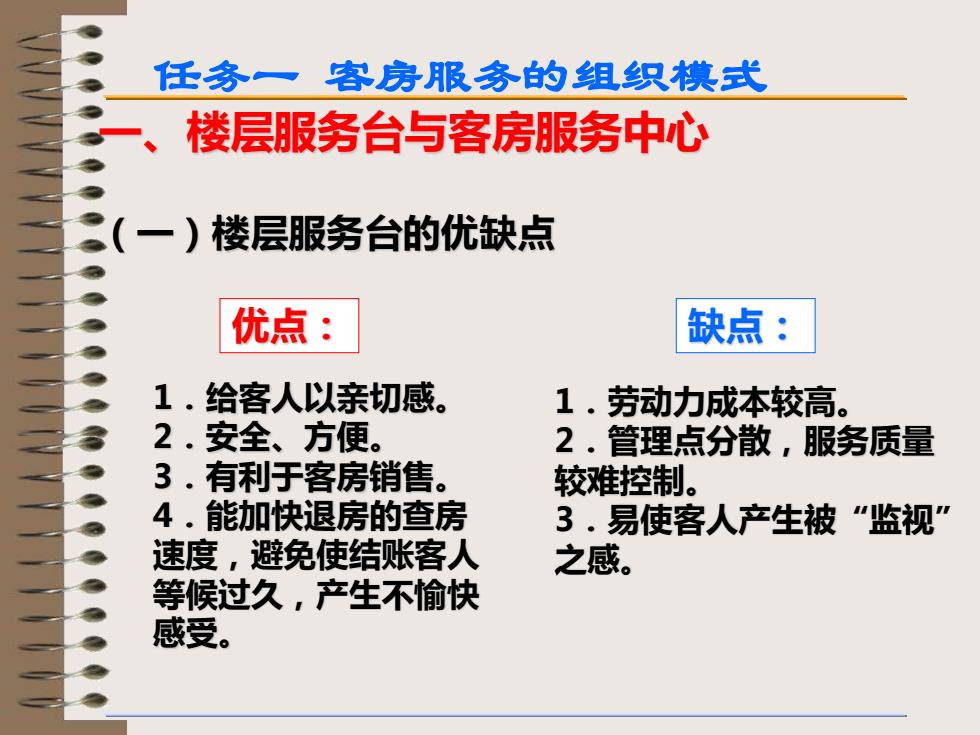 任务一 客房服务的组织模式

一、楼层服务台与客房服务中心

（一）楼层服务台的优缺点

优点：

1．给客人以亲切感。
2．安全、方便。
3．有利于客房销售。
4．能加快退房的查房速度，避免使结账客人等候过久，产生不愉快感受。

缺点：

1．劳动力成本较高。
2．管理点分散，服务质量较难控制。
3．易使客人产生被“监视”之感。